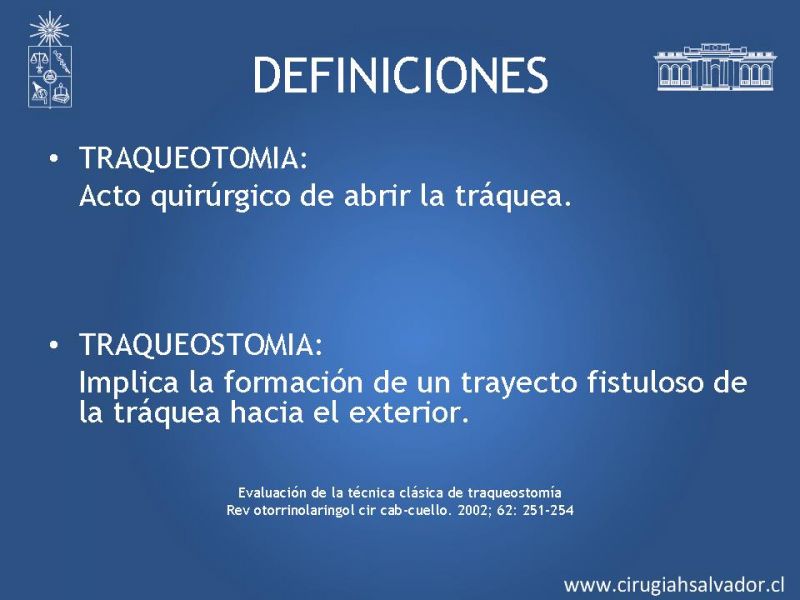 DEFINICIONES

• TRAQUEOTOMIA:
Acto quirúrgico de abrir la tráquea.

• TRAQUEOSTOMIA:
Implica la formación de un trayecto fistuloso de la tráquea hacia el exterior.

Evaluación de la técnica clásica de traqueostomía
Rev otorrinolaringol cir cab-cuello. 2002; 62: 251-254

www.cirugiahsalvador.cl